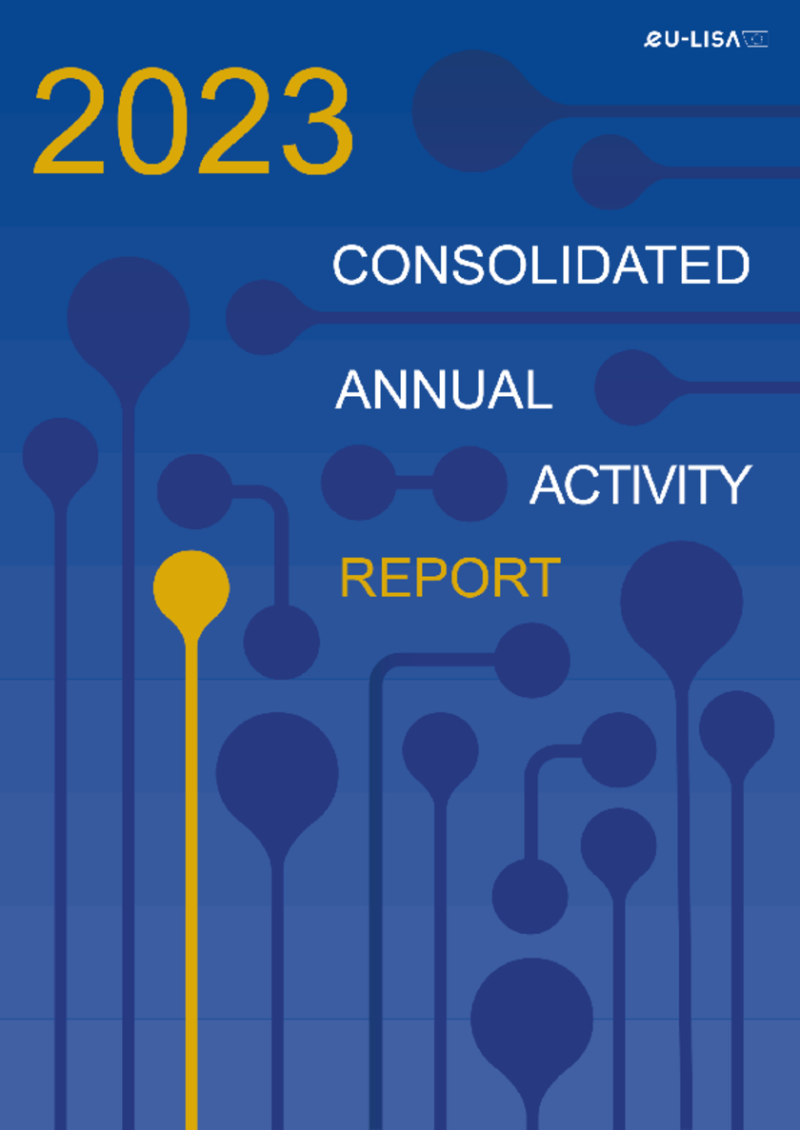 eU-LISA

2023

CONSOLIDATED

ANNUAL

ACTIVITY

REPORT